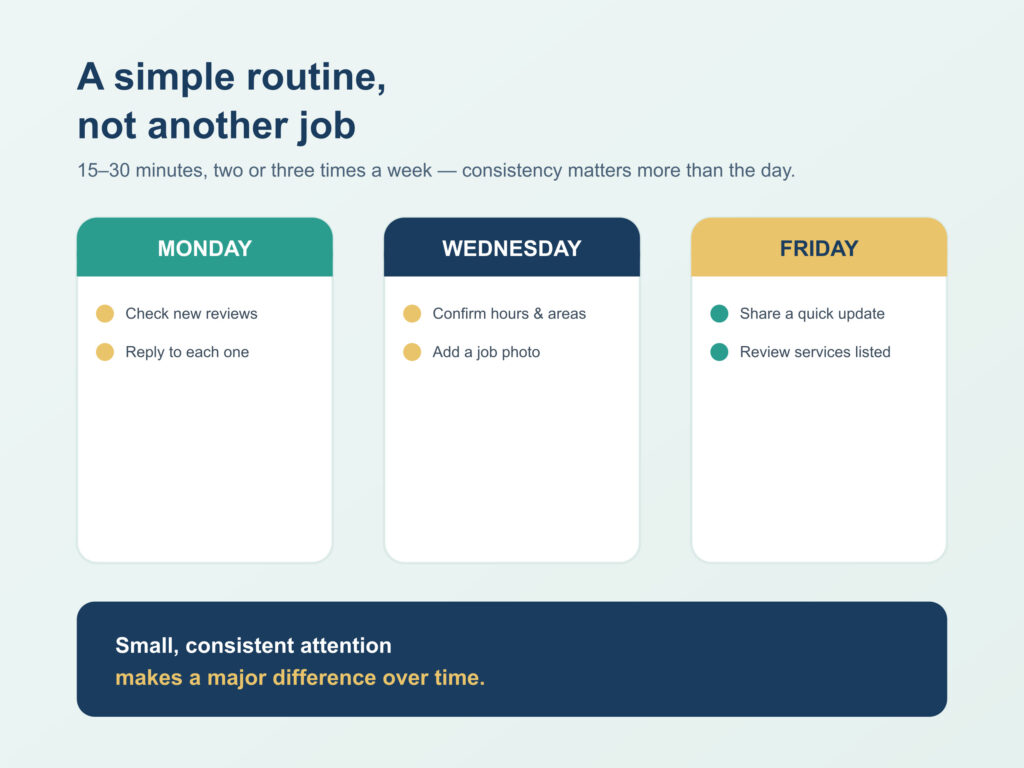 A simple routine, not another job

15–30 minutes, two or three times a week — consistency matters more than the day.

MONDAY

Check new reviews

Reply to each one

WEDNESDAY

Confirm hours & areas

Add a job photo

FRIDAY

Share a quick update

Review services listed

Small, consistent attention makes a major difference over time.